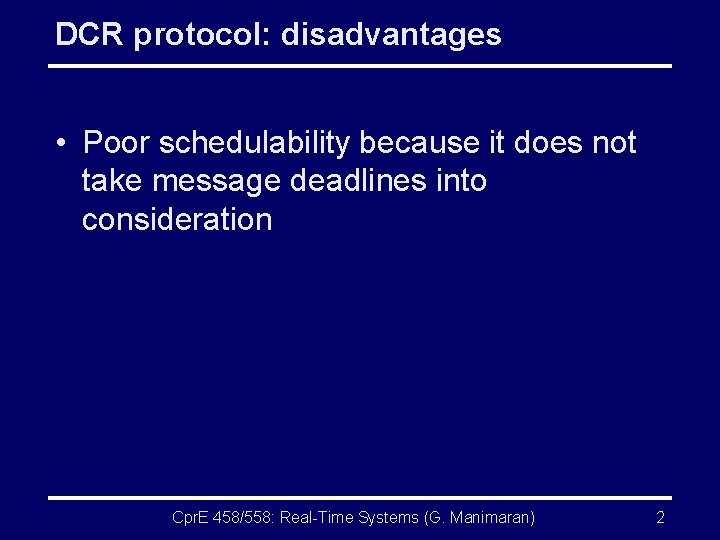 DCR protocol: disadvantages

• Poor schedulability because it does not take message deadlines into consideration

CprE 458/558: Real-Time Systems (G. Manimaran)

2